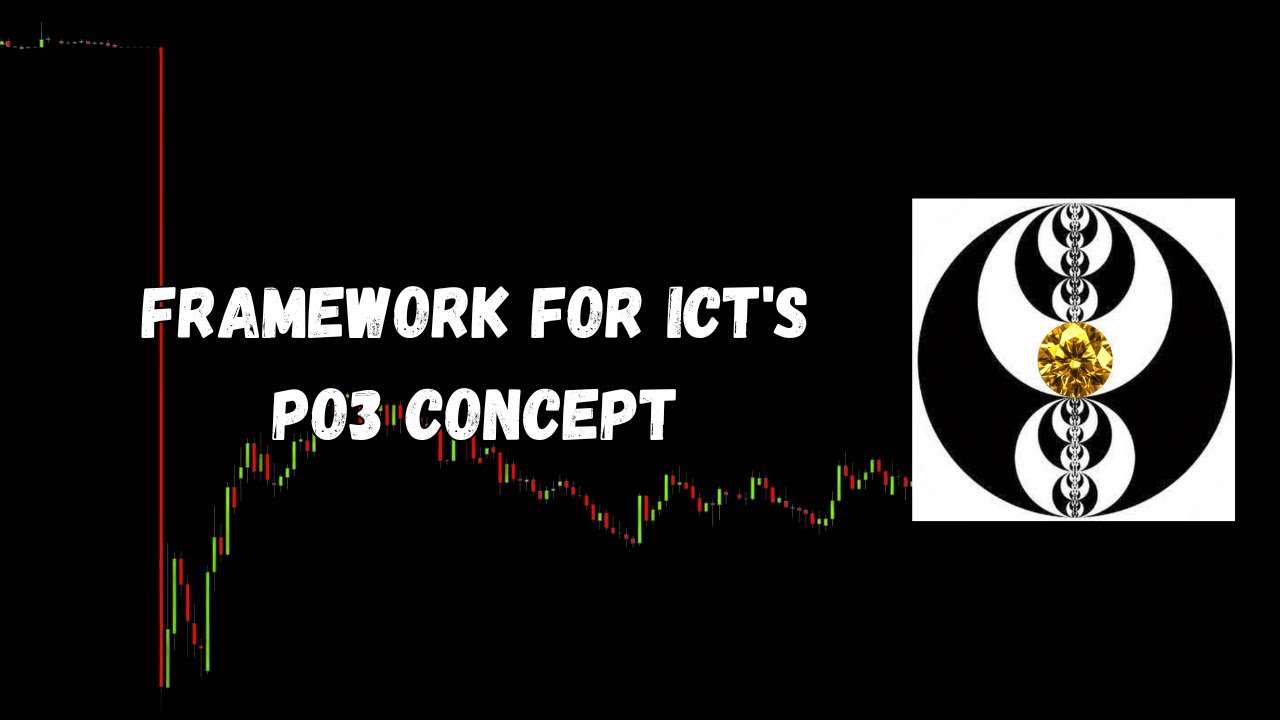 FRAMEWORK FOR ICT'S PO3 CONCEPT